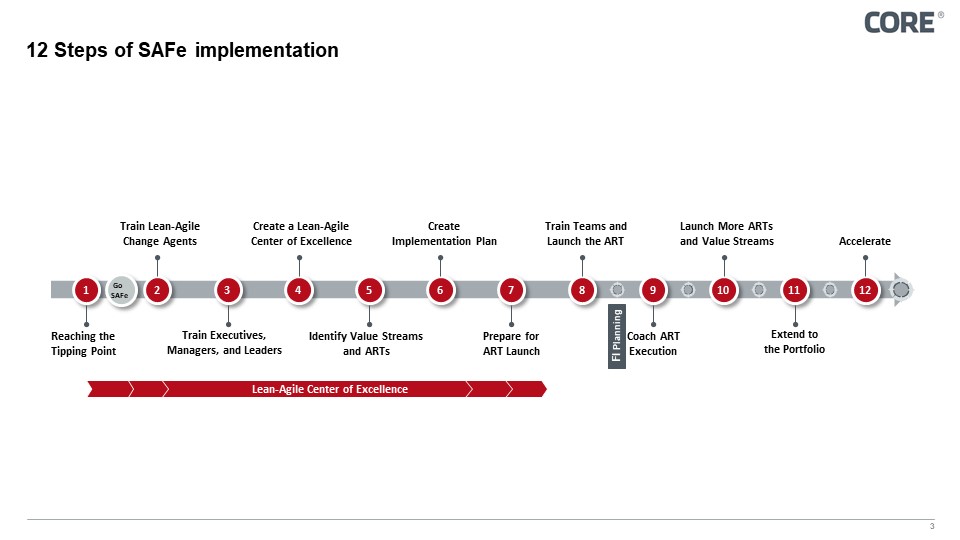 CORE®

12 Steps of SAFe implementation

Train Lean-Agile Change Agents

Create a Lean-Agile Center of Excellence

Create Implementation Plan

Train Teams and Launch the ART

Launch More ARTs and Value Streams

Accelerate

1 Go SAFe 2 3 4 5 6 7 8 9 10 11 12

Reaching the Tipping Point

Train Executives, Managers, and Leaders

Identify Value Streams and ARTs

Prepare for ART Launch

PI Planning

Coach ART Execution

Extend to the Portfolio

Lean-Agile Center of Excellence

3